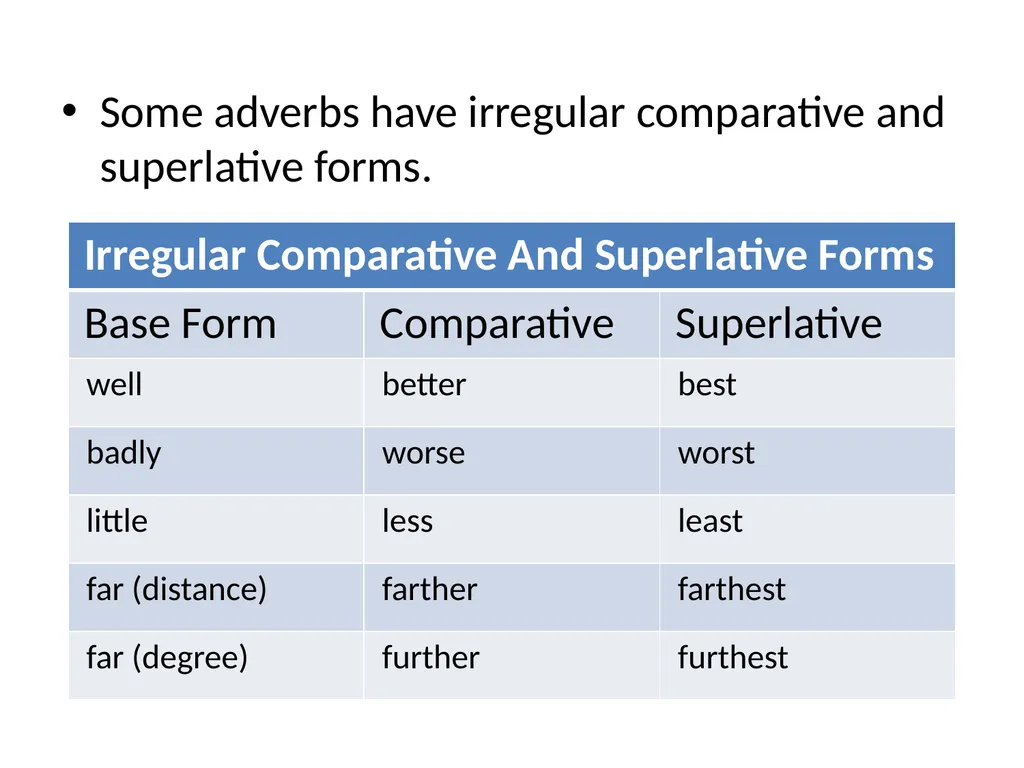 • Some adverbs have irregular comparative and superlative forms.

| Irregular Comparative And Superlative Forms | | |
|---|---|---|
| Base Form | Comparative | Superlative |
| well | better | best |
| badly | worse | worst |
| little | less | least |
| far (distance) | farther | farthest |
| far (degree) | further | furthest |